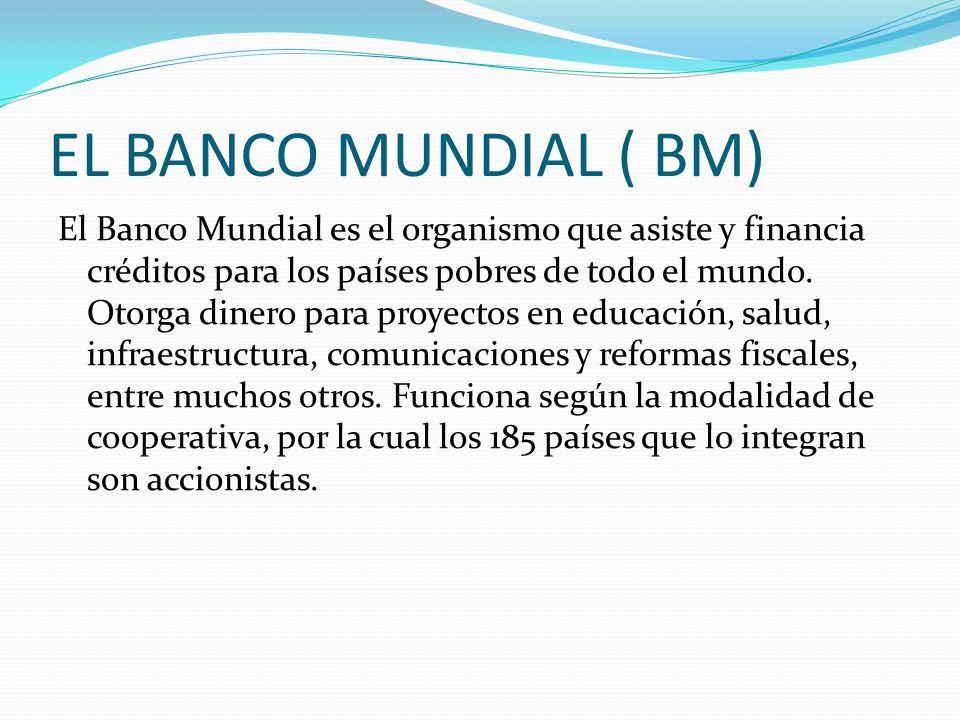 EL BANCO MUNDIAL ( BM)

El Banco Mundial es el organismo que asiste y financia créditos para los países pobres de todo el mundo. Otorga dinero para proyectos en educación, salud, infraestructura, comunicaciones y reformas fiscales, entre muchos otros. Funciona según la modalidad de cooperativa, por la cual los 185 países que lo integran son accionistas.